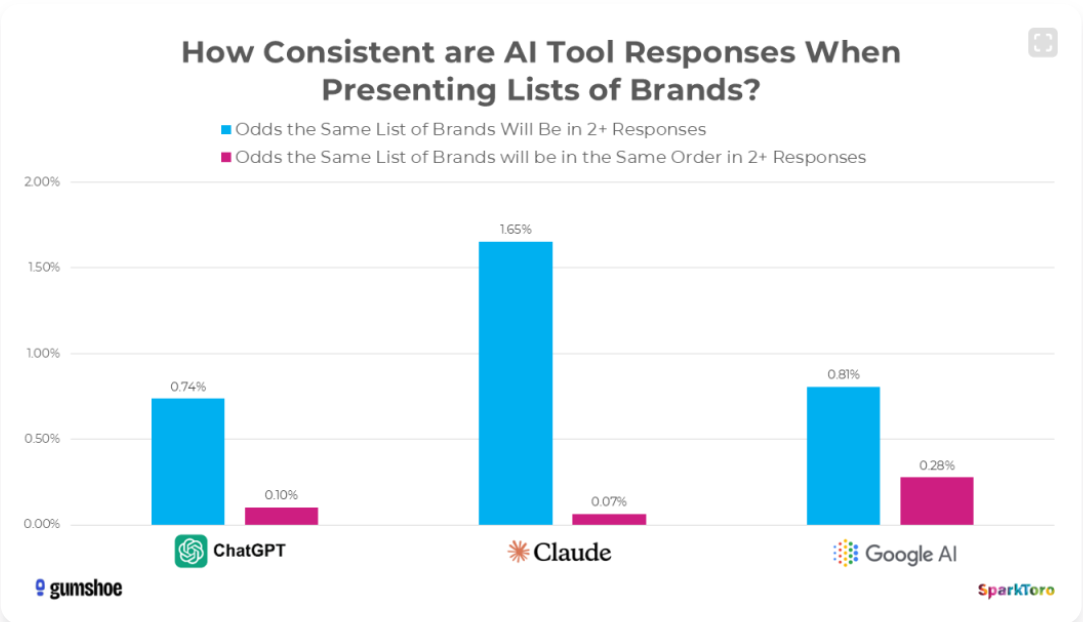 How Consistent are AI Tool Responses When Presenting Lists of Brands?

Odds the Same List of Brands Will Be in 2+ Responses
Odds the Same List of Brands will be in the Same Order in 2+ Responses

2.00%
1.50%
1.00%
0.50%
0.00%

0.74%
0.10%
1.65%
0.07%
0.81%
0.28%

ChatGPT
Claude
Google AI

gumshoe
SparkToro